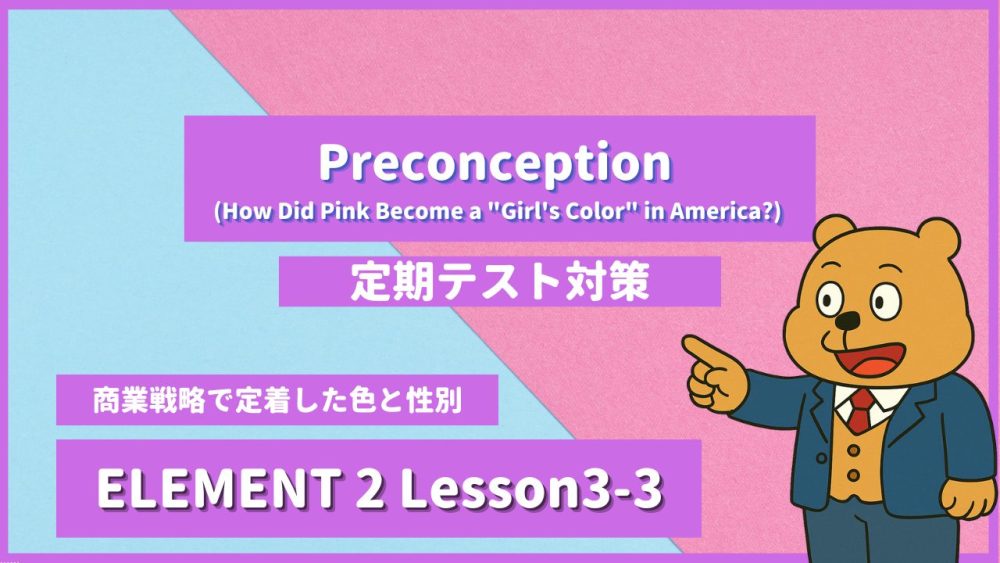 Preconception
(How Did Pink Become a "Girl's Color" in America?)

定期テスト対策

商業戦略で定着した色と性別

ELEMENT 2 Lesson3-3